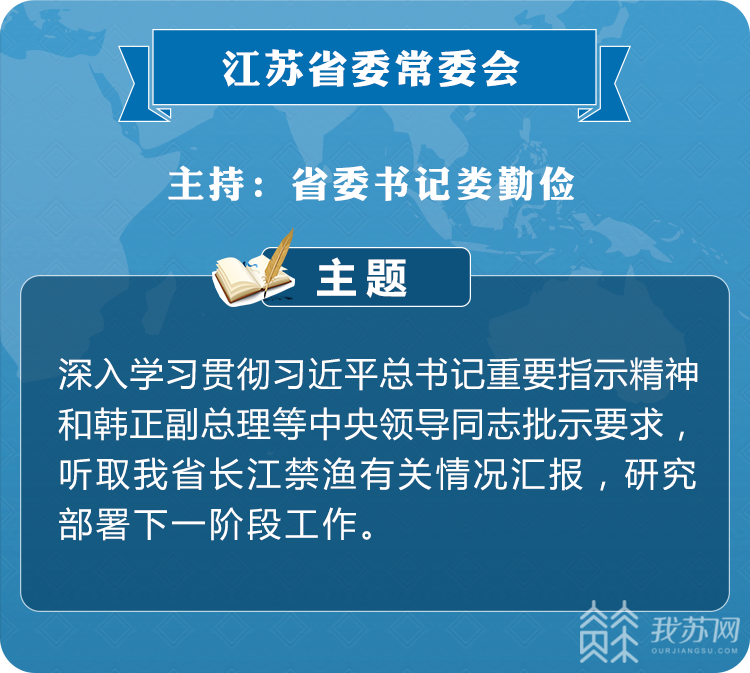 江苏省委常委会

主持：省委书记娄勤俭

主题

深入学习贯彻习近平总书记重要指示精神和韩正副总理等中央领导同志批示要求，听取我省长江禁渔有关情况汇报，研究部署下一阶段工作。

我苏网
OURJIANGSU.COM